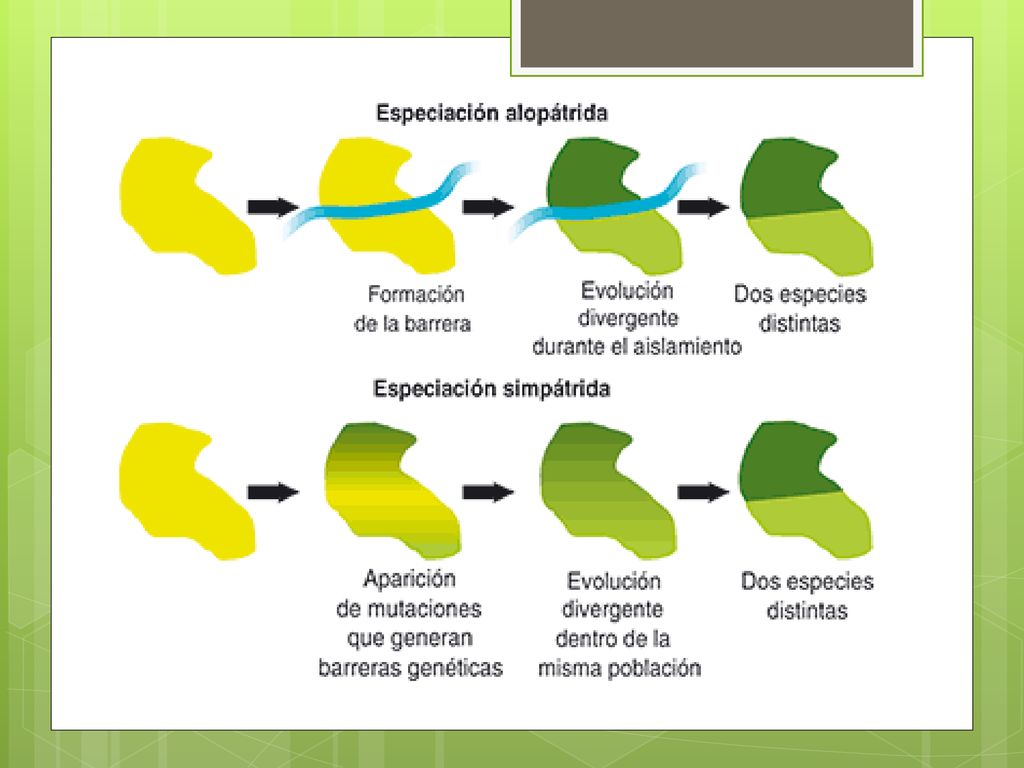 Especiación alopátrida

Formación de la barrera

Evolución divergente durante el aislamiento

Dos especies distintas

Especiación simpátrida

Aparición de mutaciones que generan barreras genéticas

Evolución divergente dentro de la misma población

Dos especies distintas